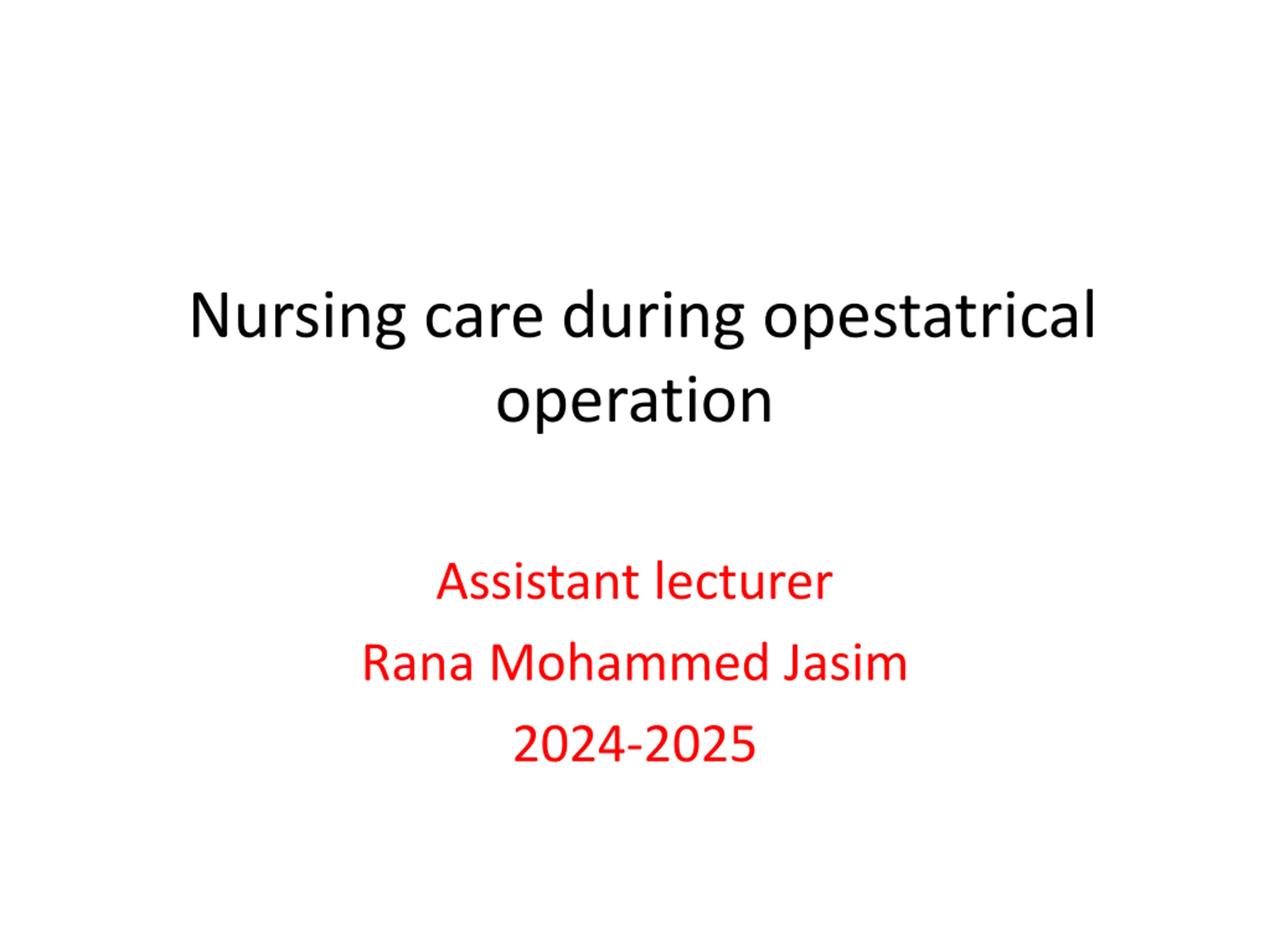 Nursing care during opestatrical operation

Assistant lecturer
Rana Mohammed Jasim
2024-2025